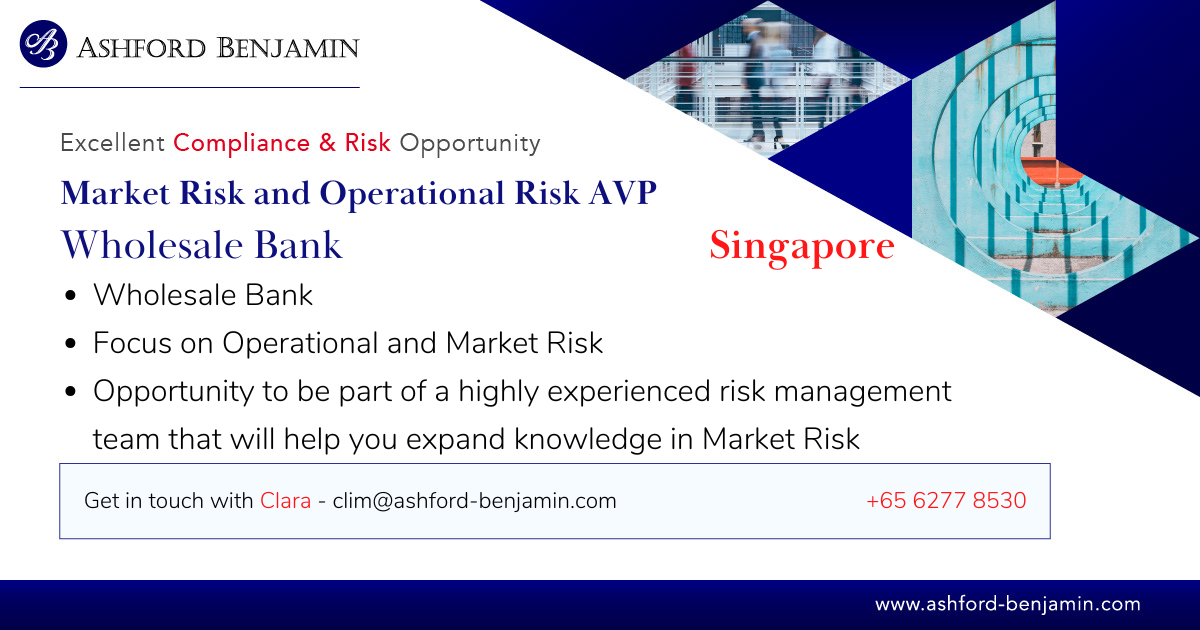 AB ASHFORD BENJAMIN

Excellent Compliance & Risk Opportunity

Market Risk and Operational Risk AVP

Wholesale Bank

Singapore

- Wholesale Bank
- Focus on Operational and Market Risk
- Opportunity to be part of a highly experienced risk management team that will help you expand knowledge in Market Risk

Get in touch with Clara - clim@ashford-benjamin.com

+65 6277 8530

www.ashford-benjamin.com